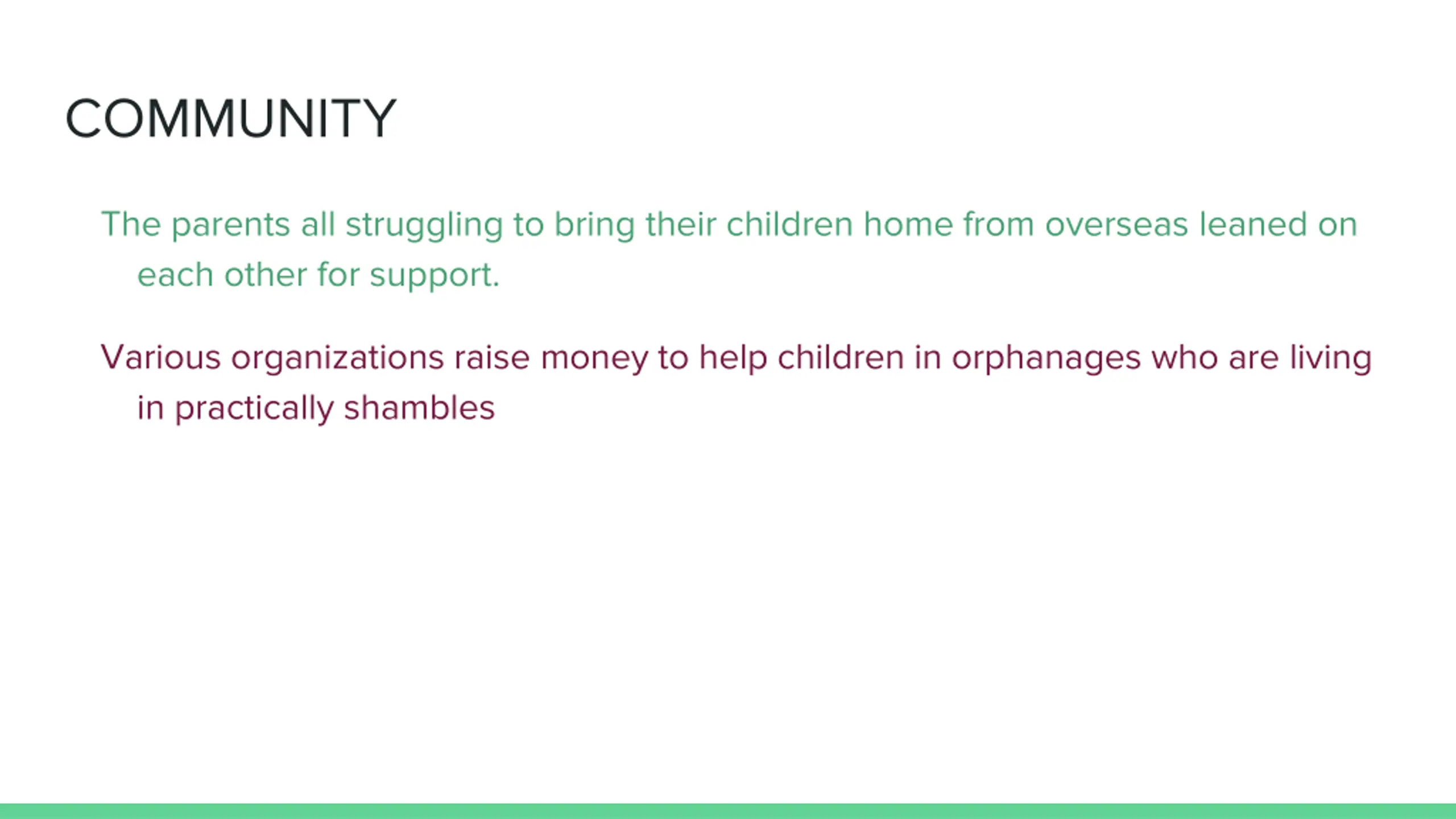 COMMUNITY

The parents all struggling to bring their children home from overseas leaned on each other for support.

Various organizations raise money to help children in orphanages who are living in practically shambles